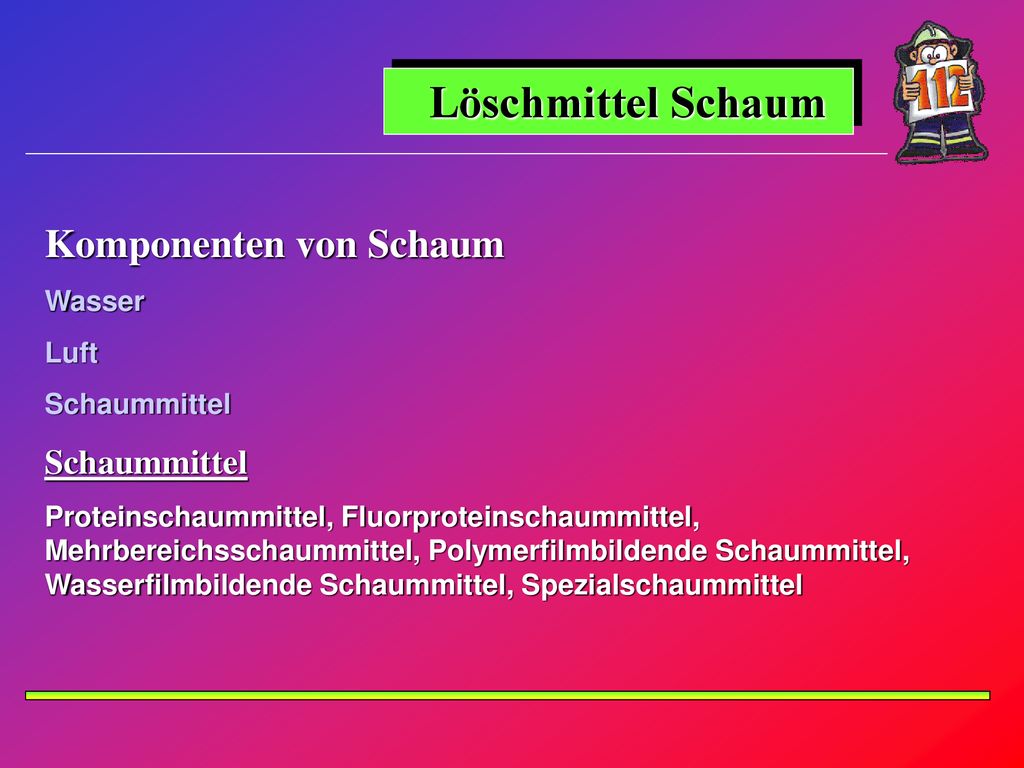 Löschmittel Schaum

112

Komponenten von Schaum

Wasser

Luft

Schaummittel

Schaummittel

Proteinschaummittel, Fluorproteinschaummittel, Mehrbereichsschaummittel, Polymerfilmbildende Schaummittel, Wasserfilmbildende Schaummittel, Spezialschaummittel